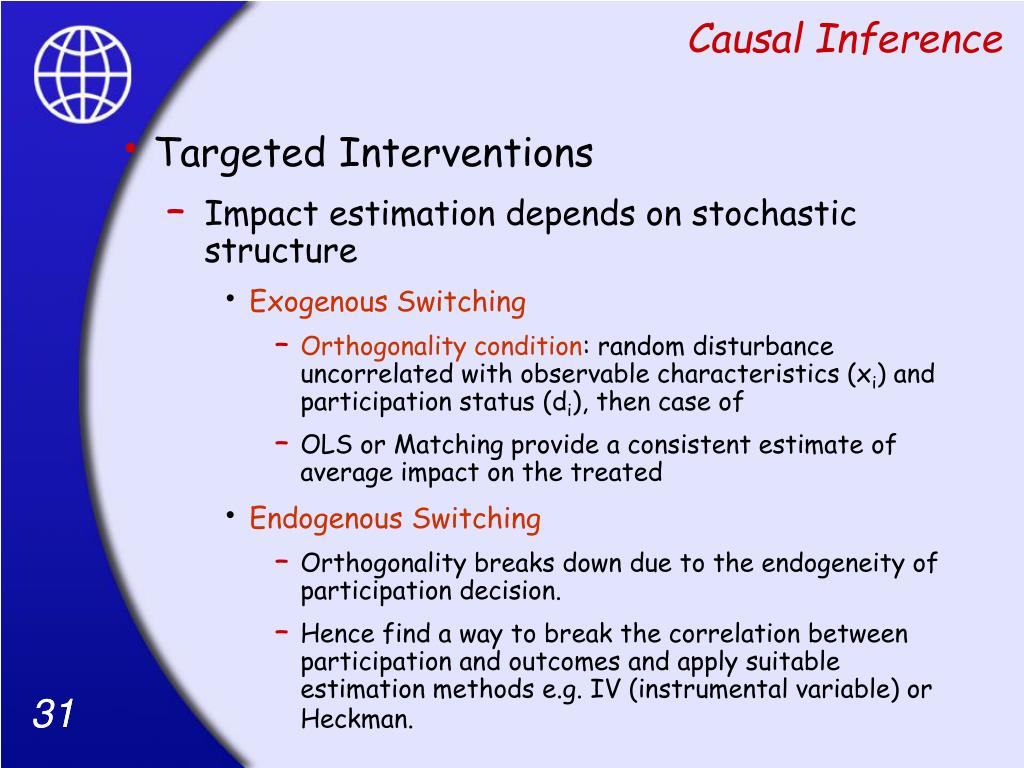 Causal Inference

• Targeted Interventions

– Impact estimation depends on stochastic structure

• Exogenous Switching

– Orthogonality condition: random disturbance uncorrelated with observable characteristics ($x_i$) and participation status ($d_i$), then case of

– OLS or Matching provide a consistent estimate of average impact on the treated

• Endogenous Switching

– Orthogonality breaks down due to the endogeneity of participation decision.

– Hence find a way to break the correlation between participation and outcomes and apply suitable estimation methods e.g. IV (instrumental variable) or Heckman.

31